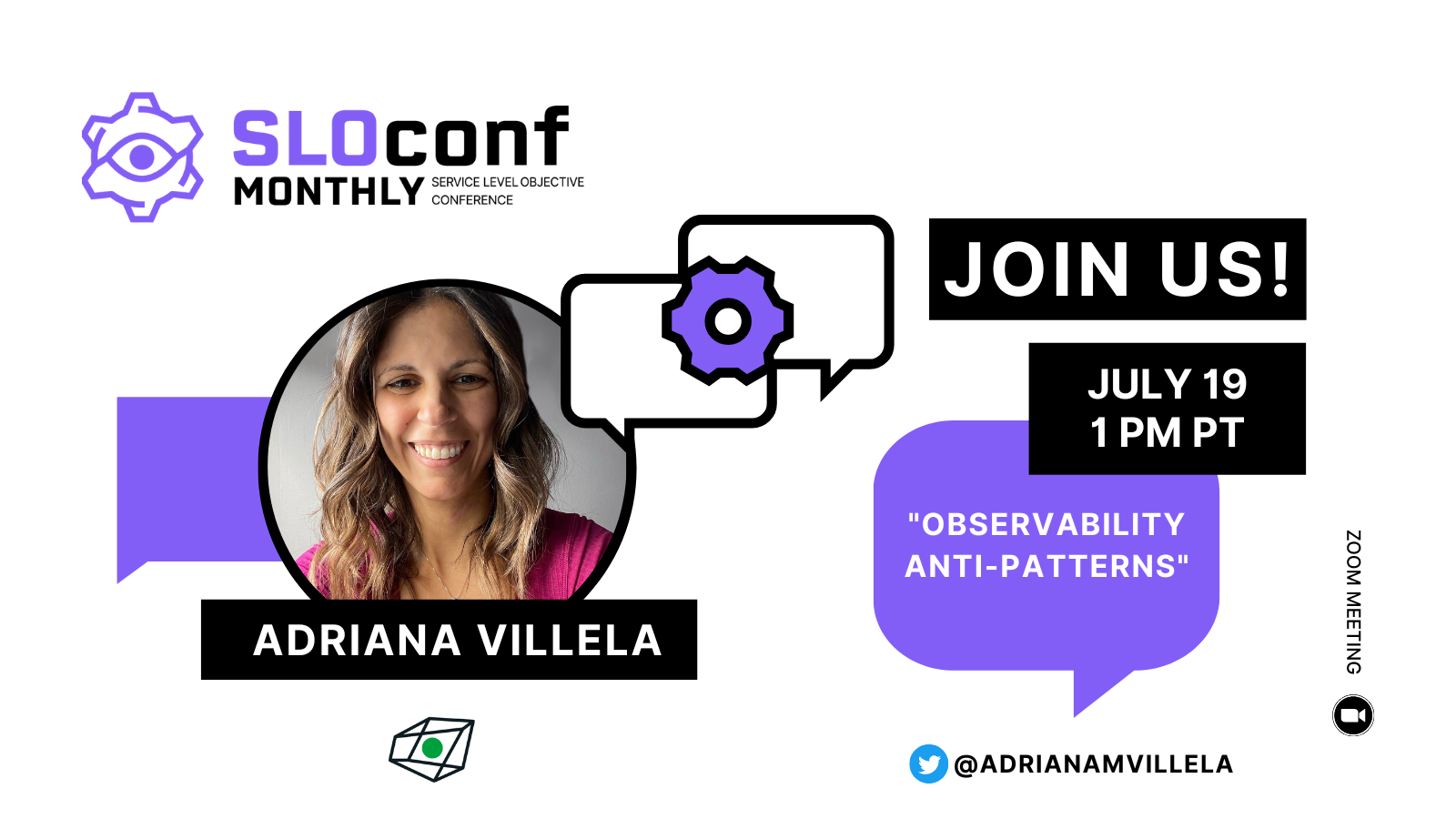 SLOconf
MONTHLY SERVICE LEVEL OBJECTIVE CONFERENCE

JOIN US!

JULY 19
1 PM PT

"OBSERVABILITY ANTI-PATTERNS"

ADRIANA VILLELA

ZOOM MEETING

@ADRIANAMVILLELA